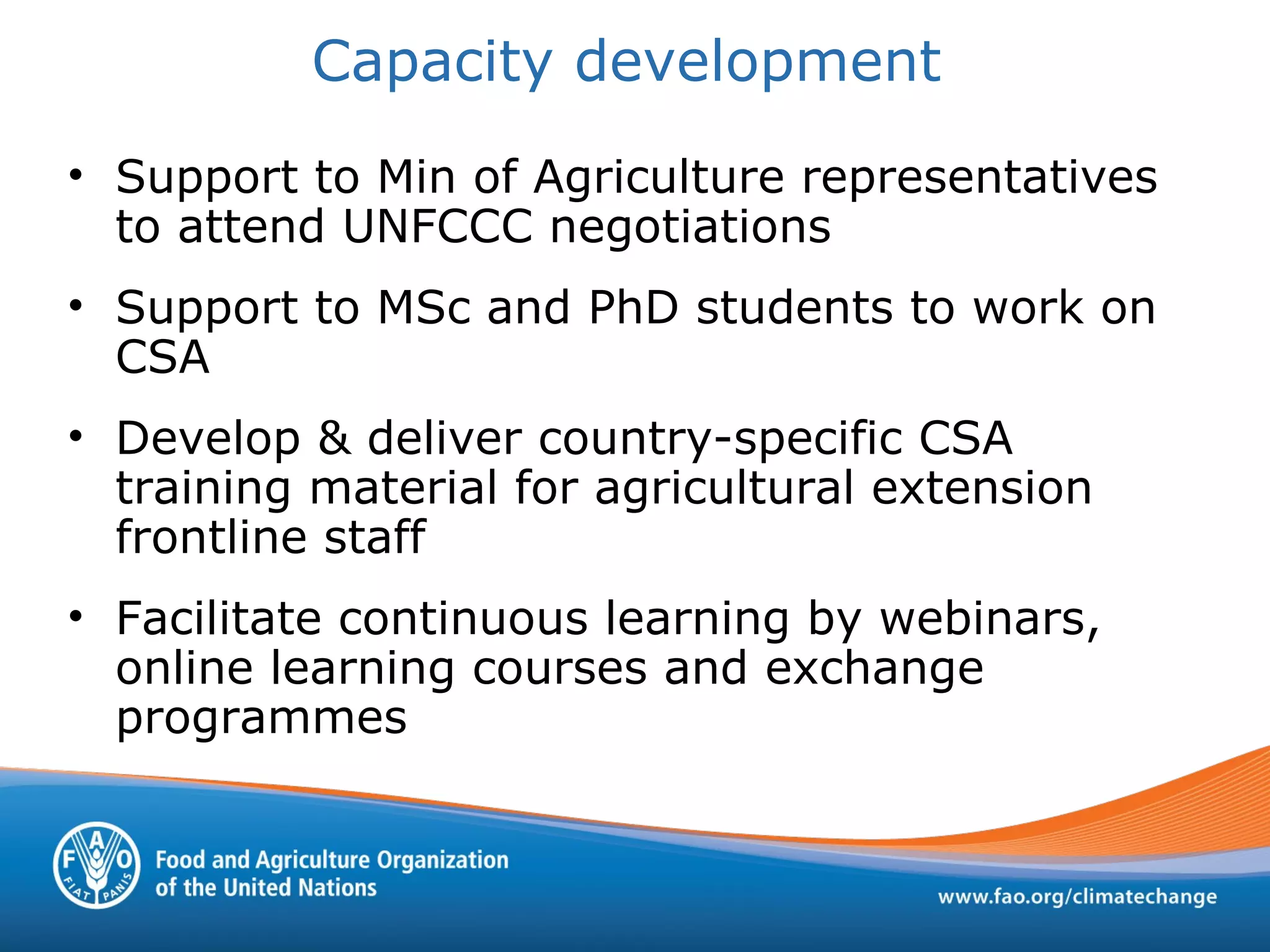 Capacity development

• Support to Min of Agriculture representatives to attend UNFCCC negotiations

• Support to MSc and PhD students to work on CSA

• Develop & deliver country-specific CSA training material for agricultural extension frontline staff

• Facilitate continuous learning by webinars, online learning courses and exchange programmes

F A O FIAT PANIS

Food and Agriculture Organization of the United Nations

www.fao.org/climatechange